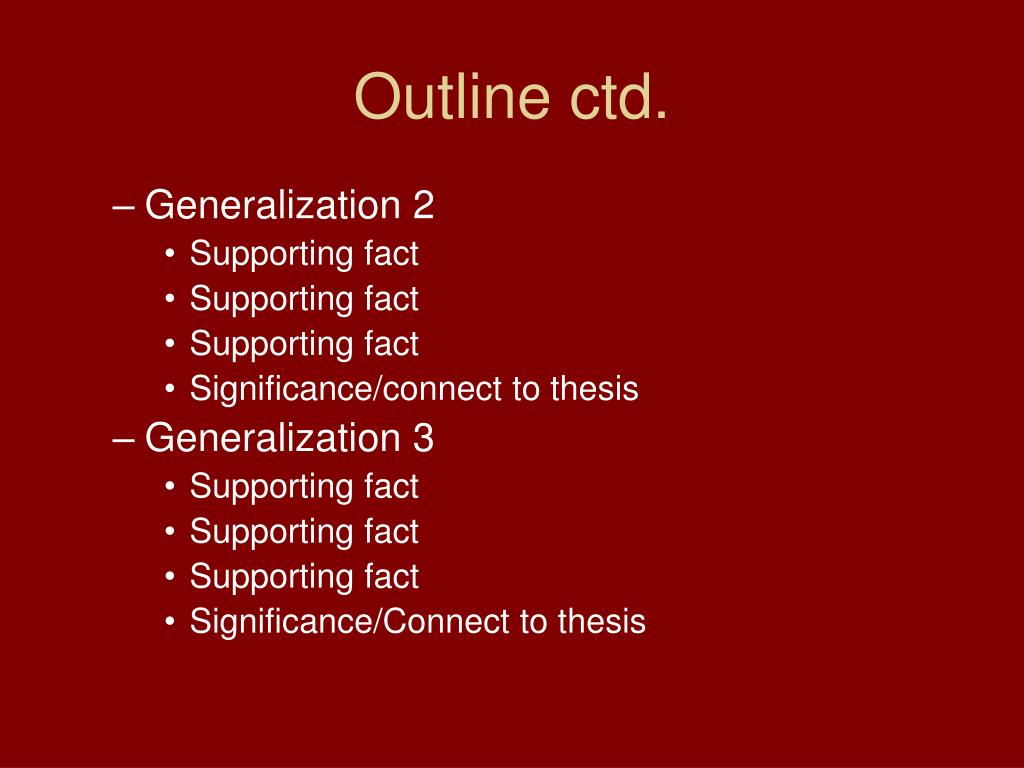 Outline ctd.

– Generalization 2
• Supporting fact
• Supporting fact
• Supporting fact
• Significance/connect to thesis
– Generalization 3
• Supporting fact
• Supporting fact
• Supporting fact
• Significance/Connect to thesis